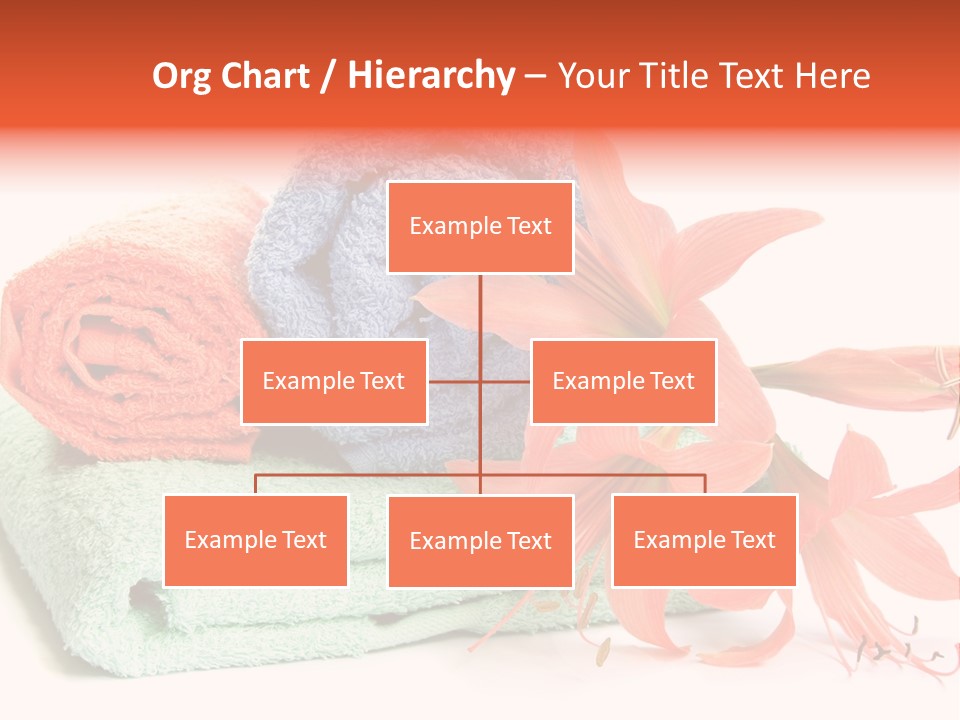 Org Chart / Hierarchy – Your Title Text Here

Example Text

Example Text

Example Text

Example Text

Example Text

Example Text